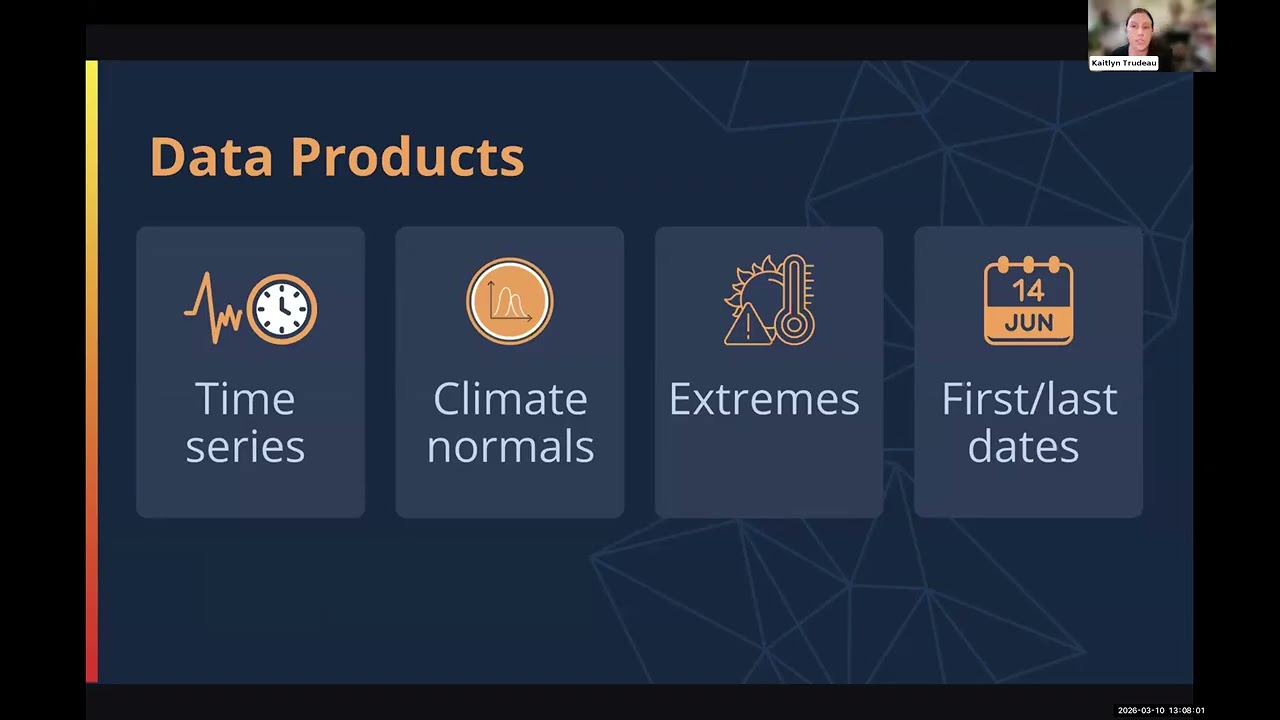 Kaitlyn Trudeau

Data Products

Time series

Climate normals

Extremes

14 JUN

First/last dates

2026-03-10 13:08:01